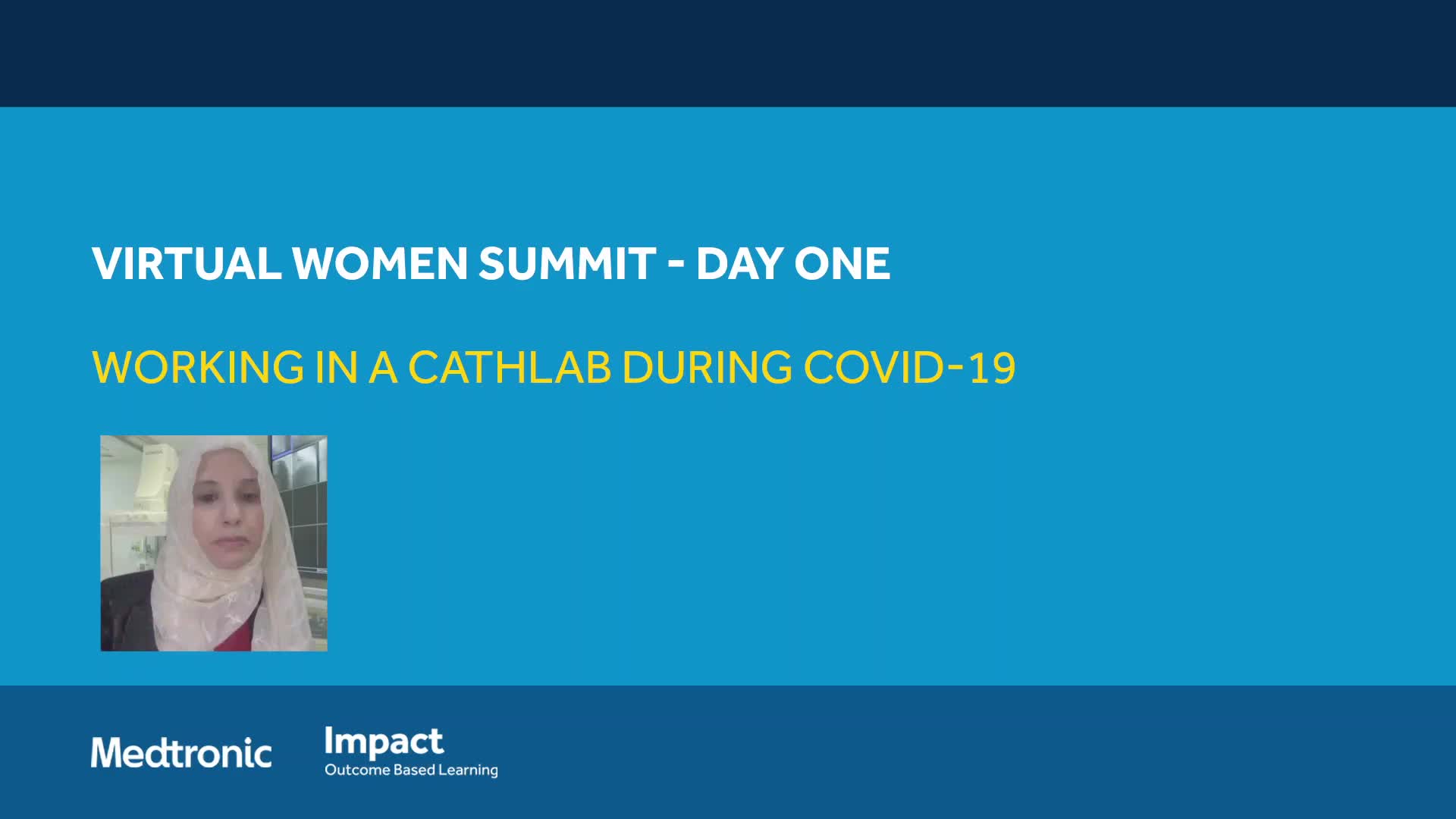 VIRTUAL WOMEN SUMMIT - DAY ONE

WORKING IN A CATHLAB DURING COVID-19

Medtronic

Impact
Outcome Based Learning